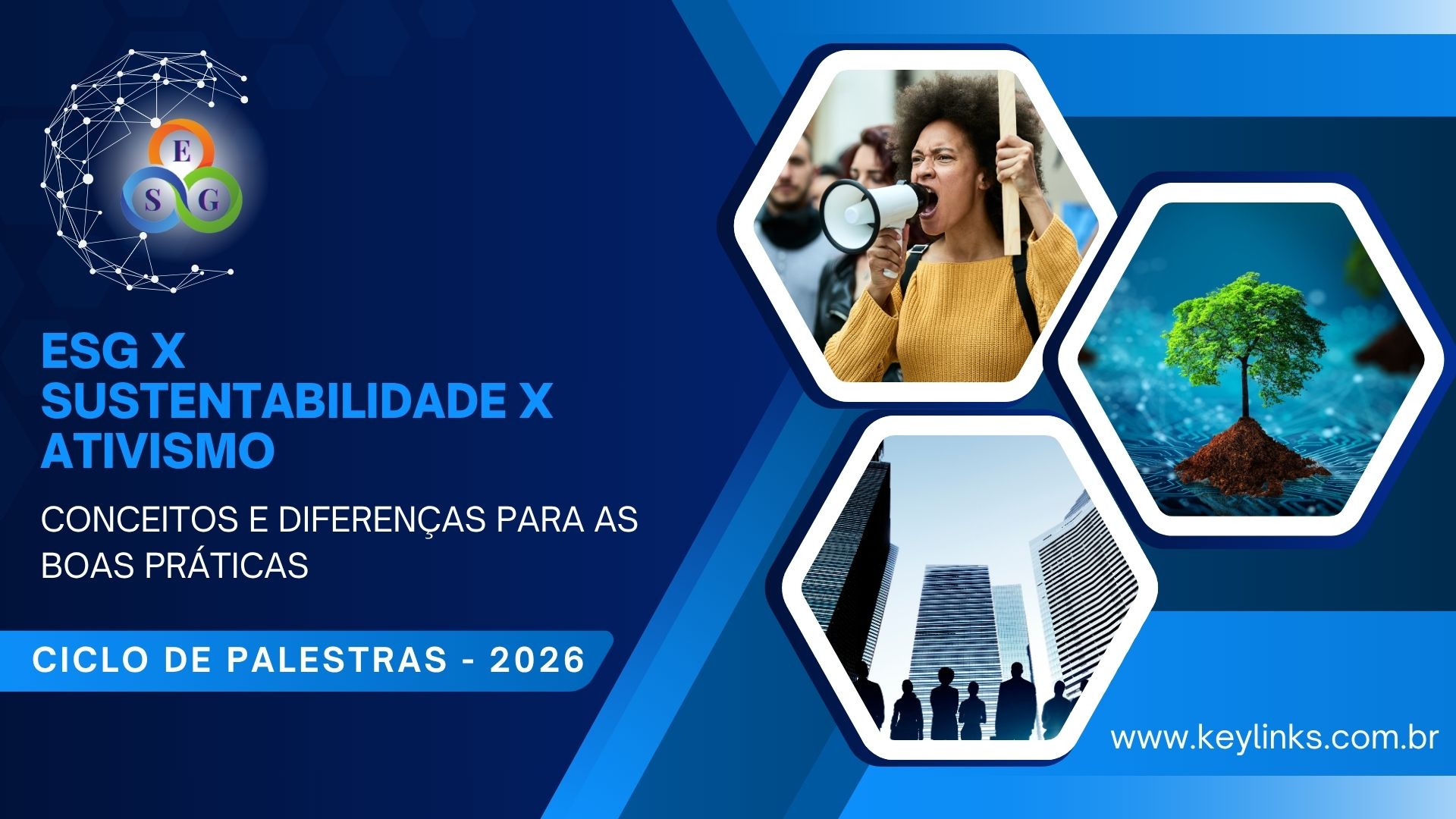 E
S G

ESG X
SUSTENTABILIDADE X
ATIVISMO

CONCEITOS E DIFERENÇAS PARA AS BOAS PRÁTICAS

CICLO DE PALESTRAS - 2026

www.keylinks.com.br